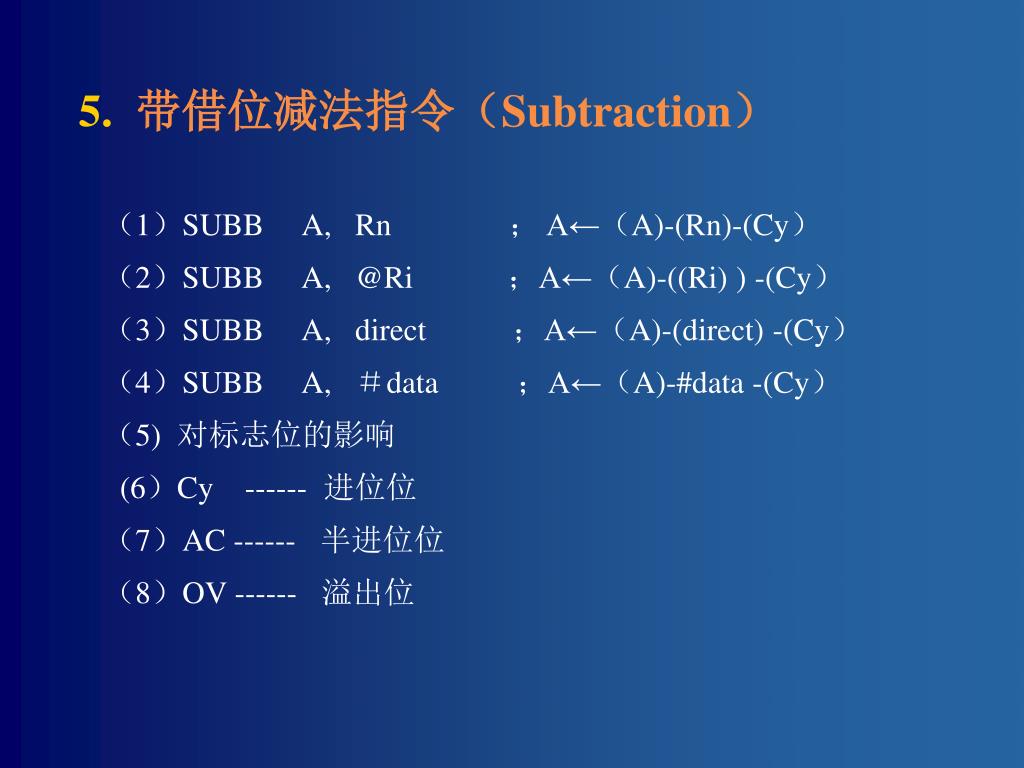 5. 带借位减法指令（Subtraction）

（1）SUBB A, Rn ； A←（A)-(Rn)-(Cy）

（2）SUBB A, @Ri ； A←（A)-((Ri) ) -(Cy）

（3）SUBB A, direct ； A←（A)-(direct) -(Cy）

（4）SUBB A, ＃data ； A←（A)-#data -(Cy）

（5) 对标志位的影响

(6）Cy ------ 进位位

（7）AC ------ 半进位位

（8）OV ------ 溢出位